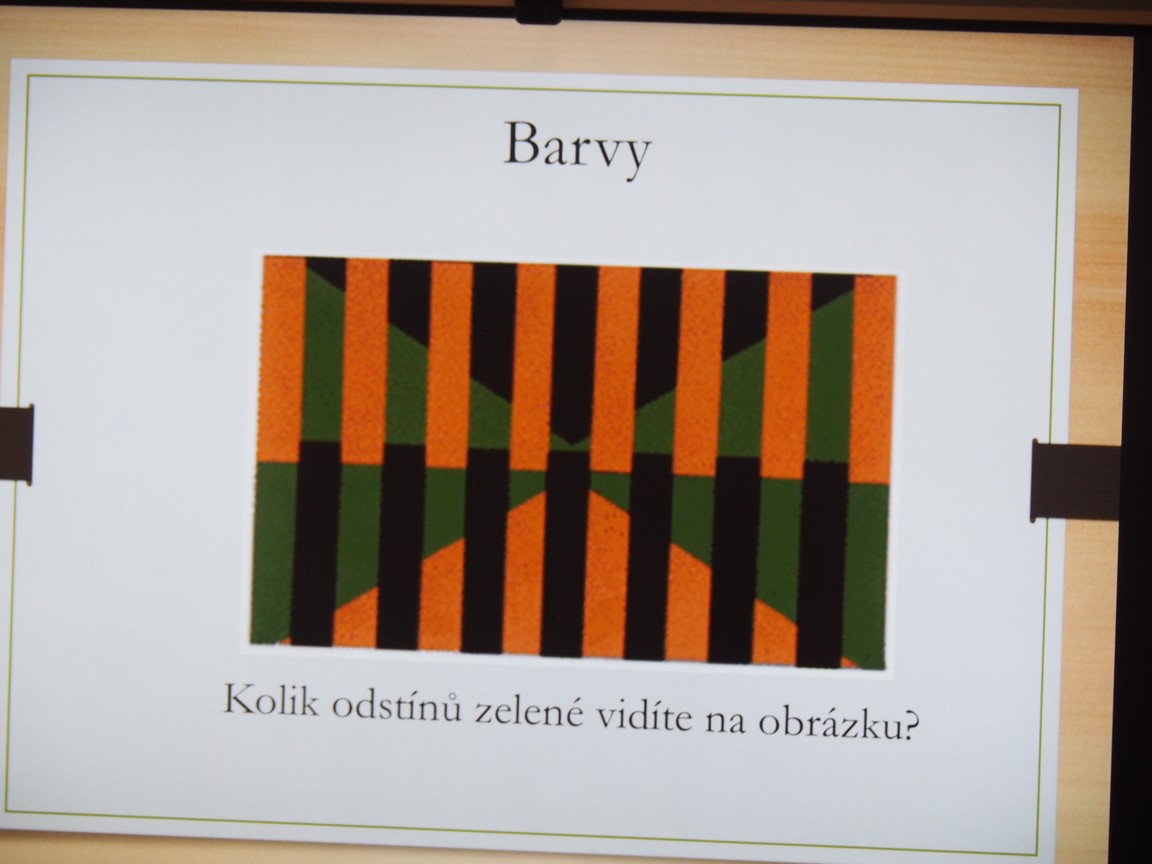 Barvy

Kolik odstínů zelené vidíte na obrázku?